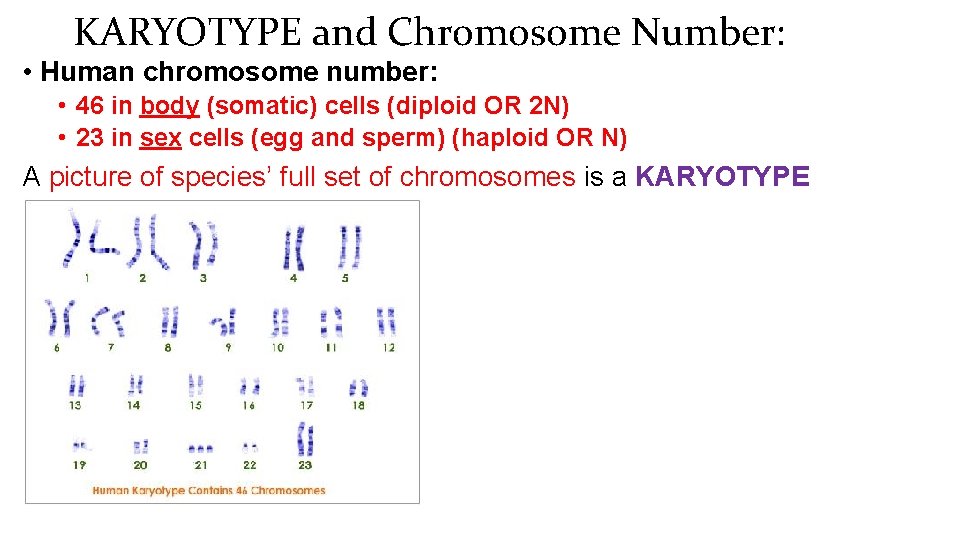 KARYOTYPE and Chromosome Number:

• Human chromosome number:
  • 46 in body (somatic) cells (diploid OR 2N)
  • 23 in sex cells (egg and sperm) (haploid OR N)

A picture of species' full set of chromosomes is a KARYOTYPE

1 2 3 4 5
6 7 8 9 10 11 12
13 14 15 16 17 18
19 20 21 22 23

Human Karyotype Contains 46 Chromosomes